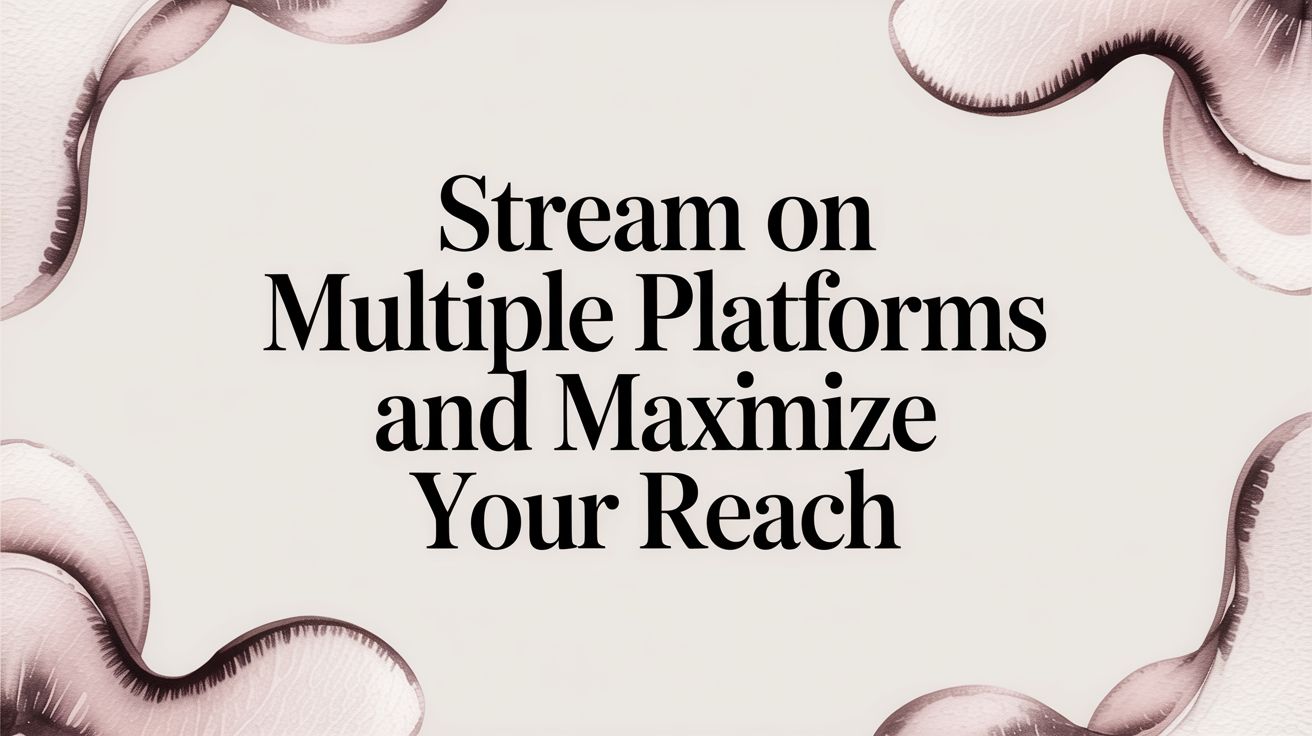 Stream on Multiple Platforms and Maximize Your Reach